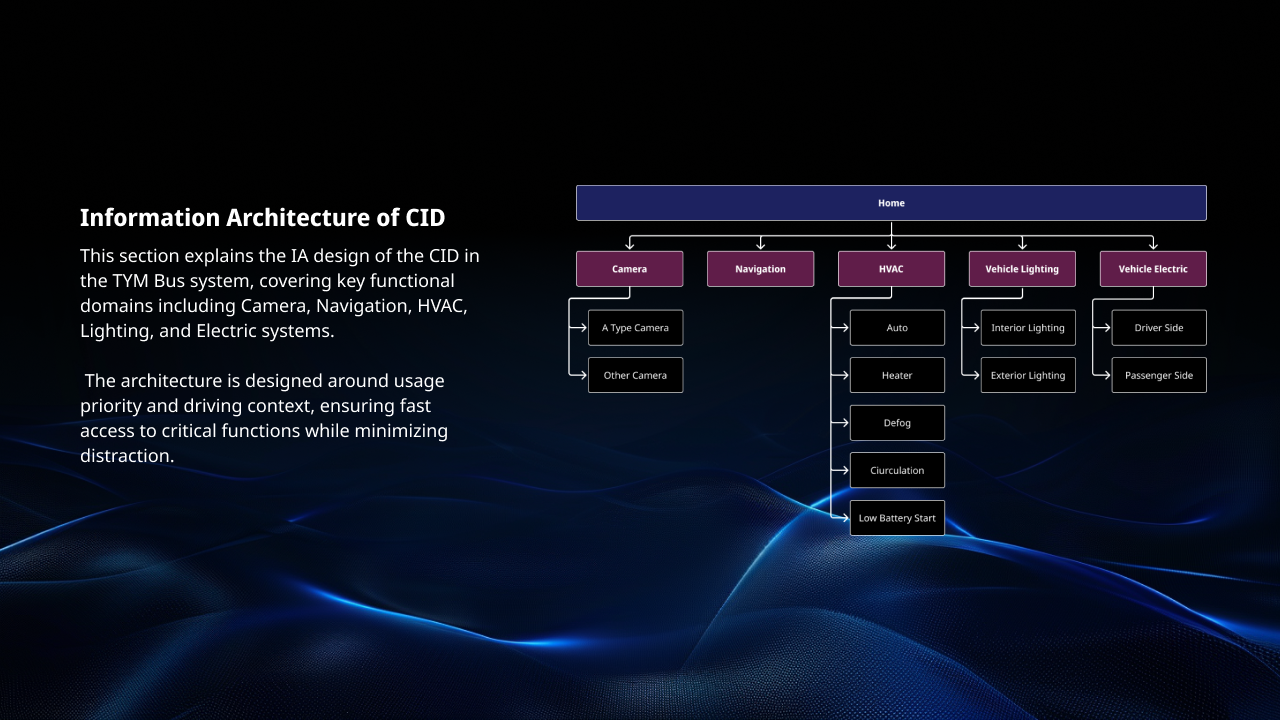 Information Architecture of CID

This section explains the IA design of the CID in the TYM Bus system, covering key functional domains including Camera, Navigation, HVAC, Lighting, and Electric systems.

The architecture is designed around usage priority and driving context, ensuring fast access to critical functions while minimizing distraction.

Home

Camera
A Type Camera
Other Camera

Navigation

HVAC
Auto
Heater
Defog
Ciurculation
Low Battery Start

Vehicle Lighting
Interior Lighting
Exterior Lighting

Vehicle Electric
Driver Side
Passenger Side